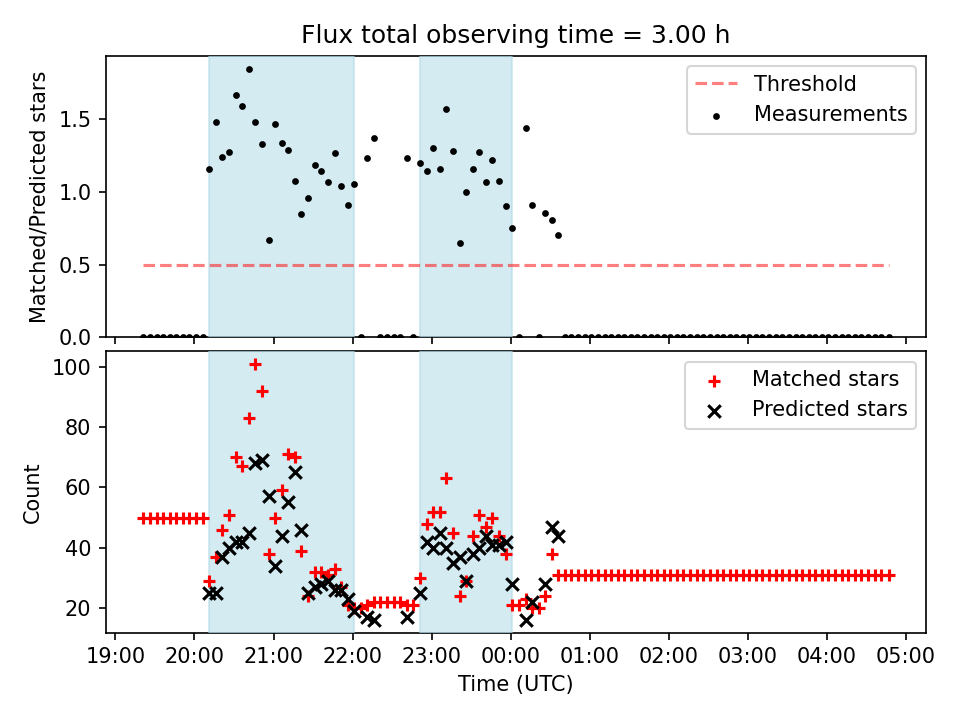 Flux total observing time = 3.00 h

Matched/Predicted stars

1.5
1.0
0.5
0.0

Threshold
Measurements

Count

100
80
60
40
20

Matched stars
Predicted stars

19:00 20:00 21:00 22:00 23:00 00:00 01:00 02:00 03:00 04:00 05:00

Time (UTC)